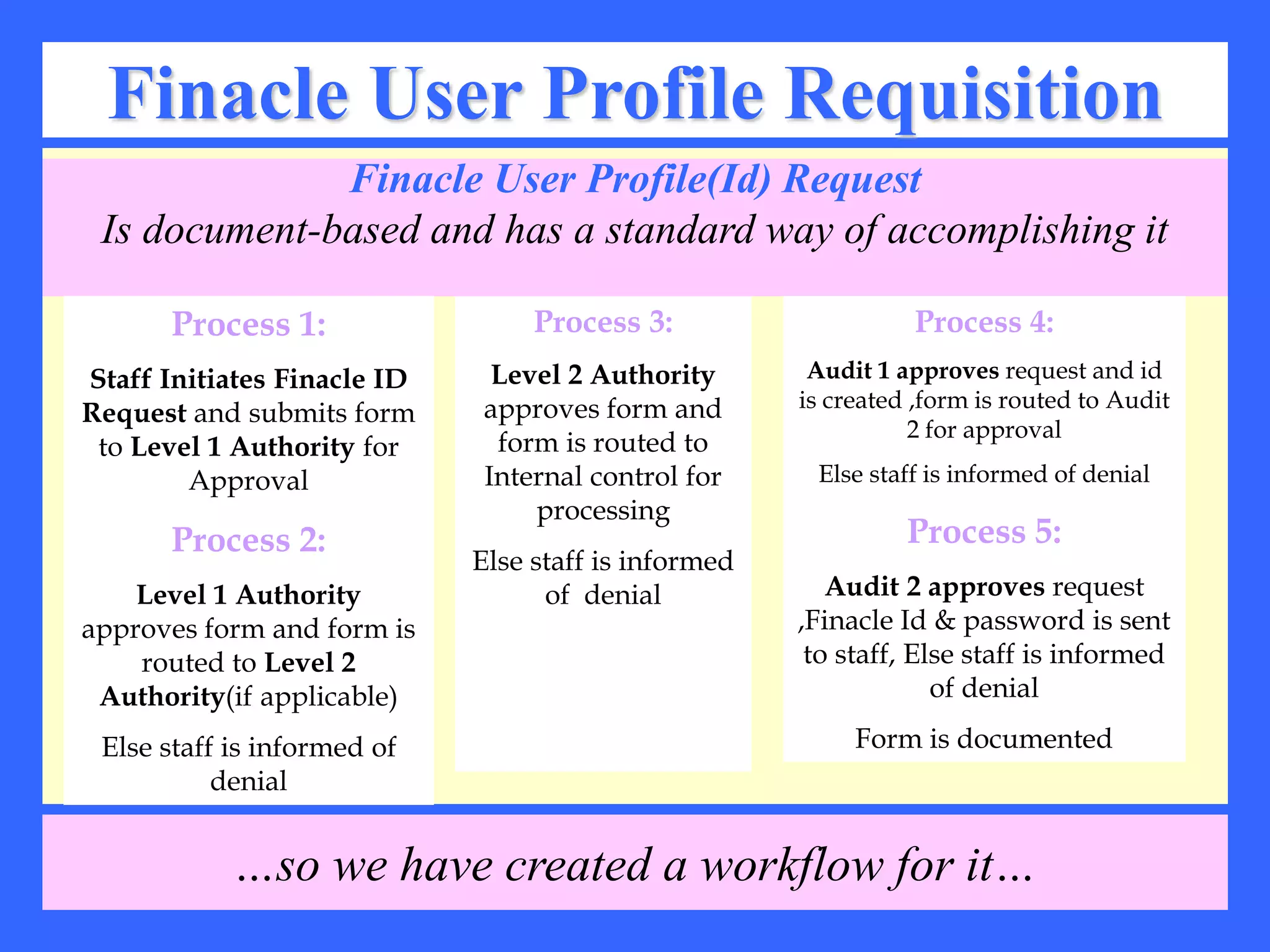 Finacle User Profile Requisition

Finacle User Profile(Id) Request

Is document-based and has a standard way of accomplishing it

Process 1:

Staff Initiates Finacle ID Request and submits form to Level 1 Authority for Approval

Process 2:

Level 1 Authority approves form and form is routed to Level 2 Authority(if applicable)

Else staff is informed of denial

Process 3:

Level 2 Authority approves form and form is routed to Internal control for processing

Else staff is informed of denial

Process 4:

Audit 1 approves request and id is created ,form is routed to Audit 2 for approval

Else staff is informed of denial

Process 5:

Audit 2 approves request ,Finacle Id & password is sent to staff, Else staff is informed of denial

Form is documented

…so we have created a workflow for it…